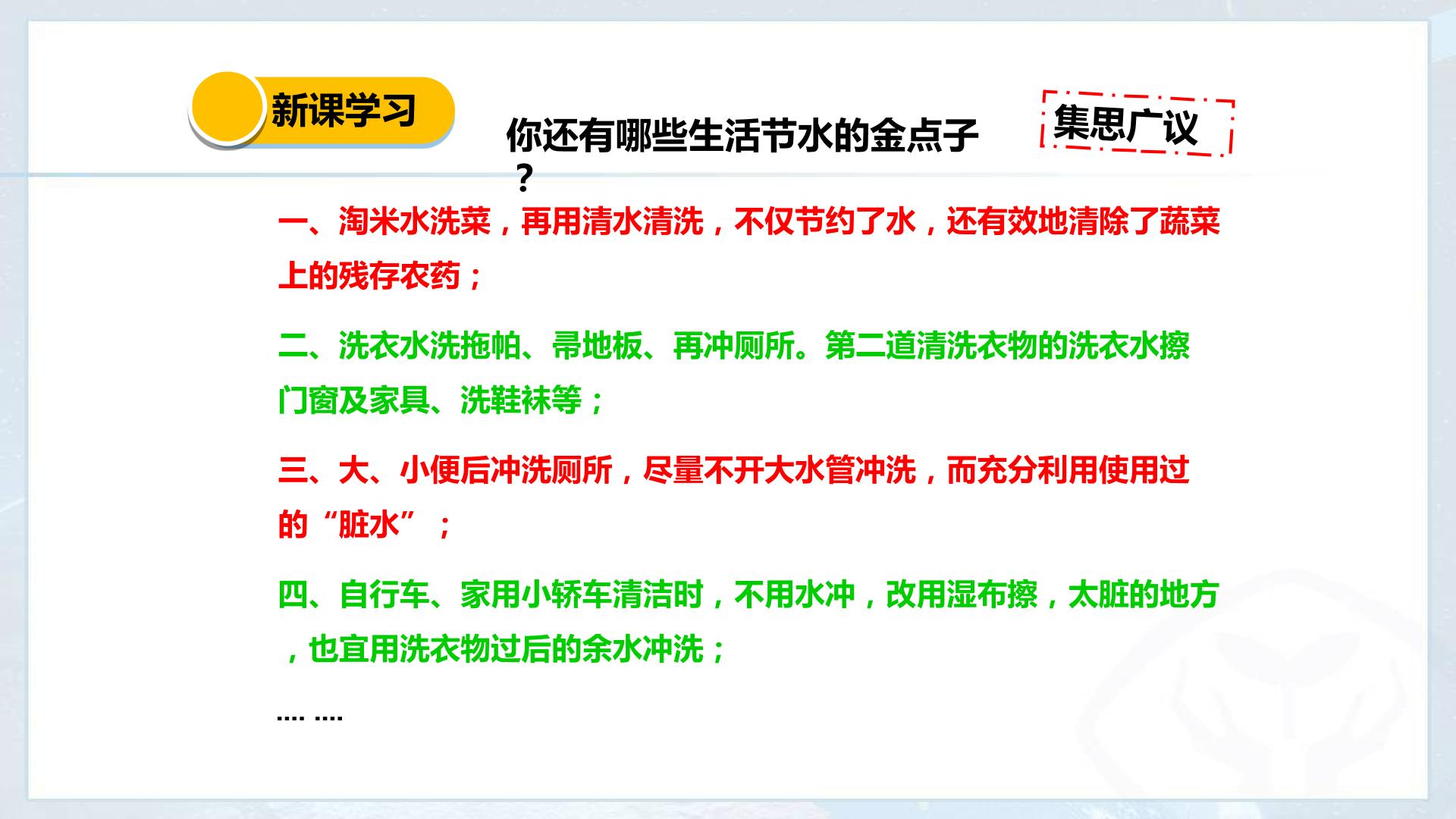 新课学习

你还有哪些生活节水的金点子？

集思广议

一、淘米水洗菜，再用清水清洗，不仅节约了水，还有效地清除了蔬菜上的残存农药；

二、洗衣水洗拖帕、帚地板、再冲厕所。第二道清洗衣物的洗衣水擦门窗及家具、洗鞋袜等；

三、大、小便后冲洗厕所，尽量不开大水管冲洗，而充分利用使用过的“脏水”；

四、自行车、家用小轿车清洁时，不用水冲，改用湿布擦，太脏的地方，也宜用洗衣物过后的余水冲洗；

.... ....